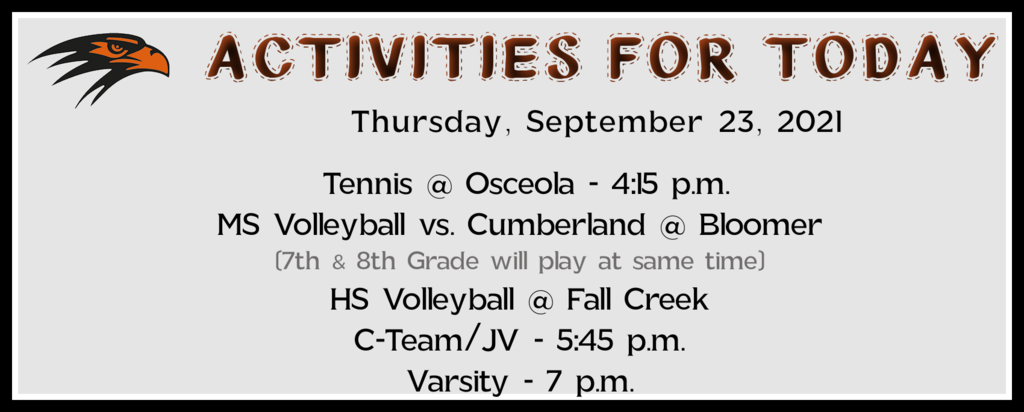 ACTIVITIES FOR TODAY

Thursday, September 23, 2021

Tennis @ Osceola - 4:15 p.m.
MS Volleyball vs. Cumberland @ Bloomer
(7th & 8th Grade will play at same time)
HS Volleyball @ Fall Creek
C-Team/JV - 5:45 p.m.
Varsity - 7 p.m.